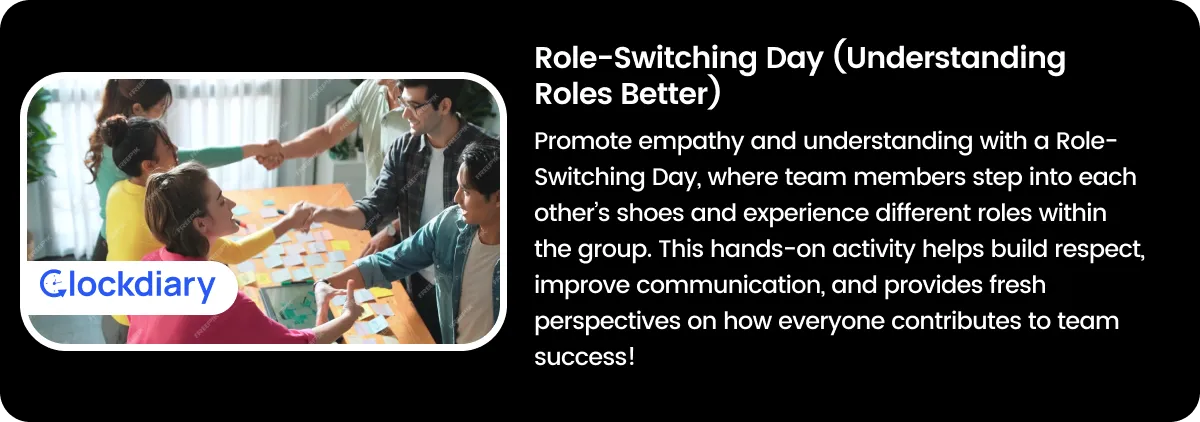 Clockdiary

Role-Switching Day (Understanding Roles Better)

Promote empathy and understanding with a Role-Switching Day, where team members step into each other's shoes and experience different roles within the group. This hands-on activity helps build respect, improve communication, and provides fresh perspectives on how everyone contributes to team success!